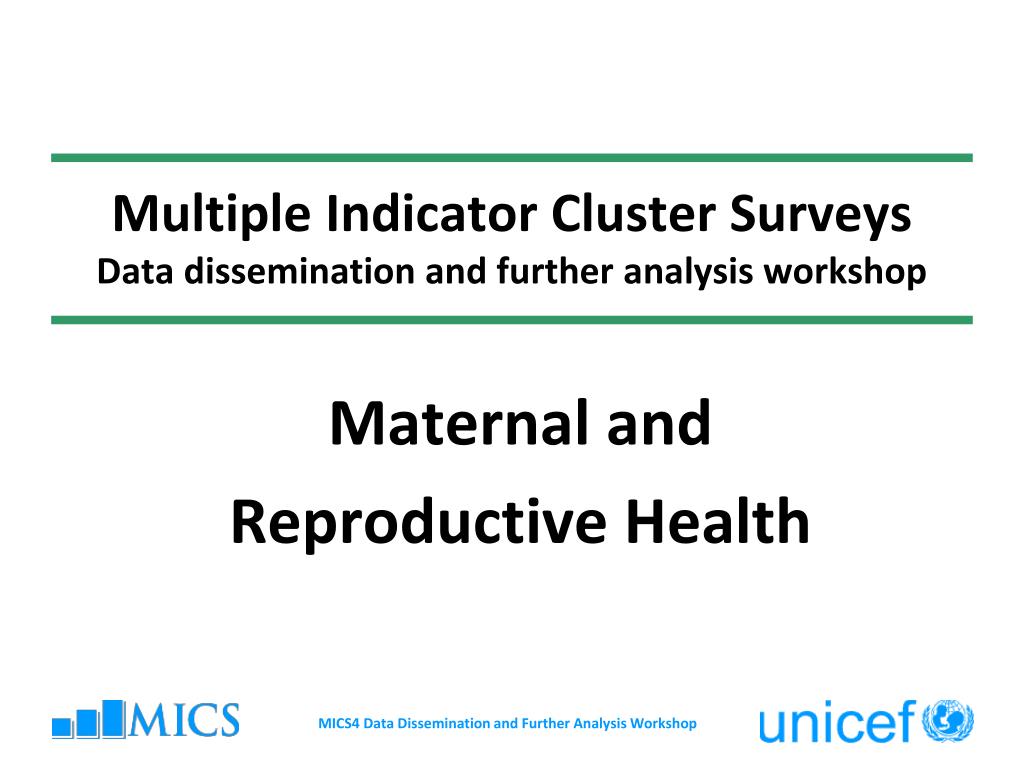 Multiple Indicator Cluster Surveys
Data dissemination and further analysis workshop

Maternal and
Reproductive Health

MICS

MICS4 Data Dissemination and Further Analysis Workshop

unicef